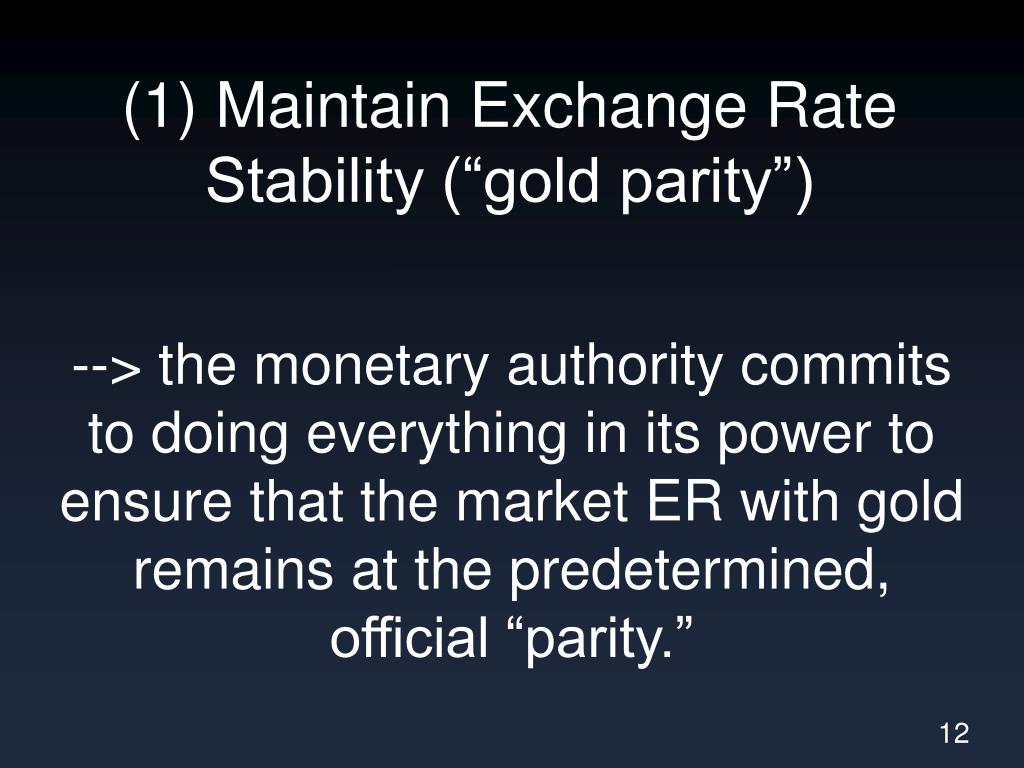 (1) Maintain Exchange Rate Stability (“gold parity”)

--> the monetary authority commits to doing everything in its power to ensure that the market ER with gold remains at the predetermined, official “parity.”

12